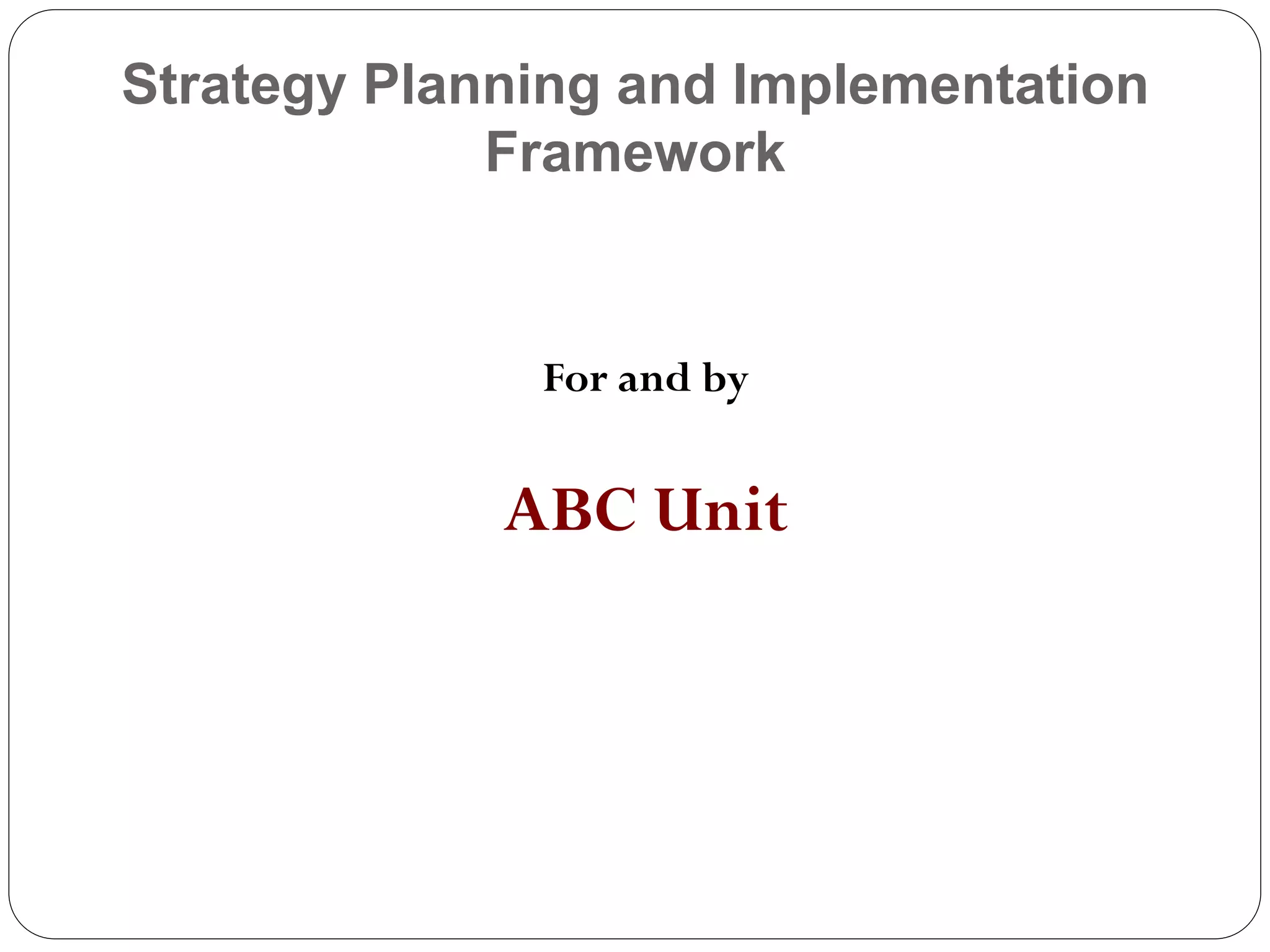 Strategy Planning and Implementation Framework

For and by

ABC Unit